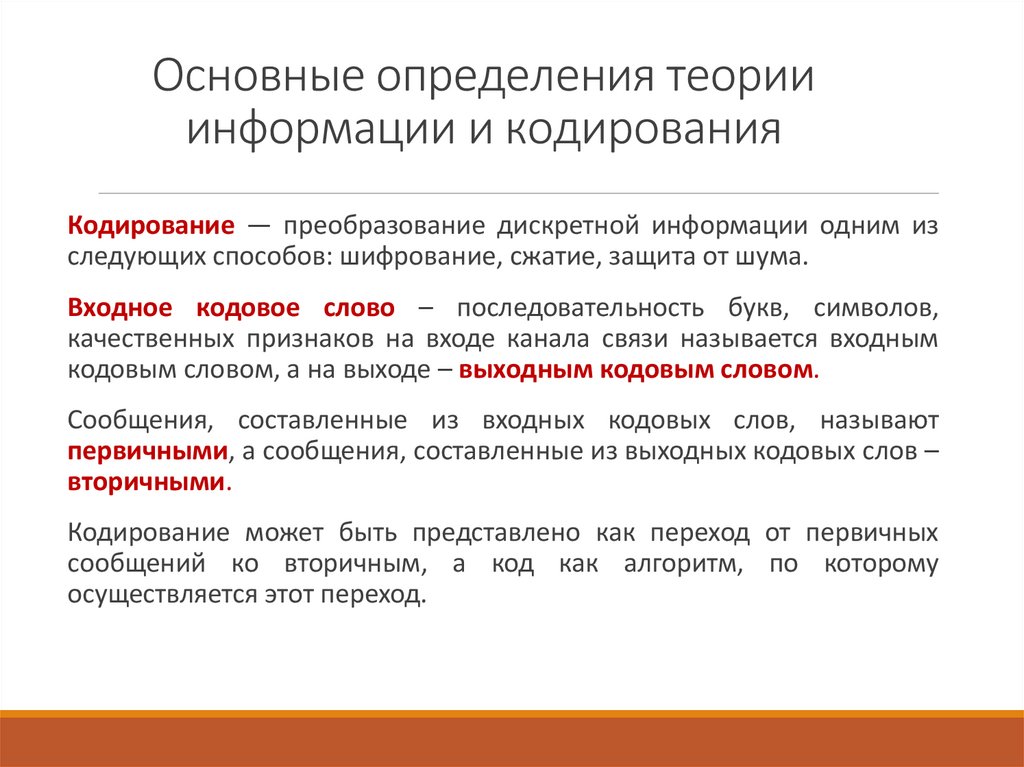 Основные определения теории информации и кодирования

Кодирование — преобразование дискретной информации одним из следующих способов: шифрование, сжатие, защита от шума.

Входное кодовое слово – последовательность букв, символов, качественных признаков на входе канала связи называется входным кодовым словом, а на выходе – выходным кодовым словом.

Сообщения, составленные из входных кодовых слов, называют первичными, а сообщения, составленные из выходных кодовых слов – вторичными.

Кодирование может быть представлено как переход от первичных сообщений ко вторичным, а код как алгоритм, по которому осуществляется этот переход.